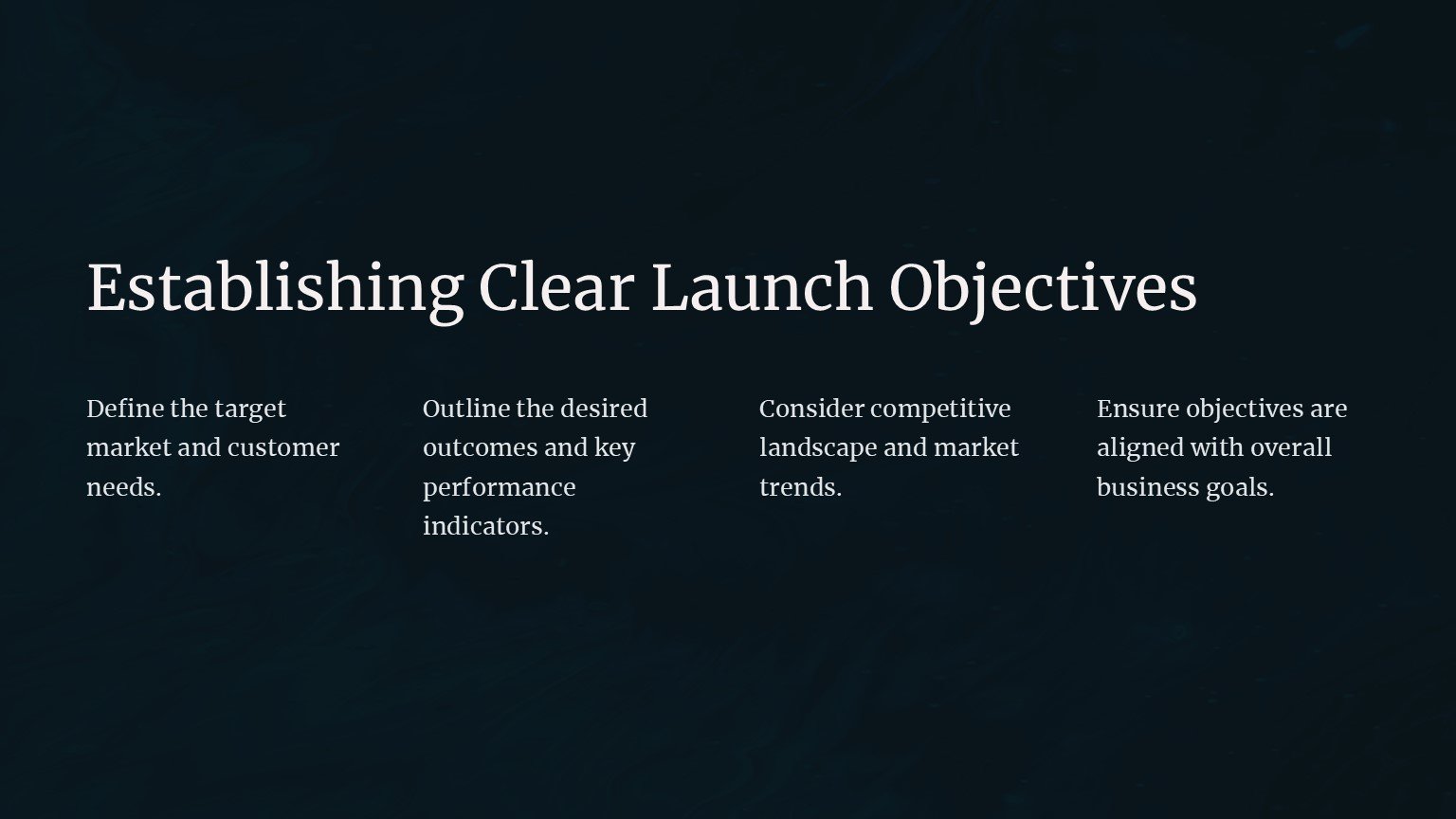 Establishing Clear Launch Objectives

Define the target market and customer needs.

Outline the desired outcomes and key performance indicators.

Consider competitive landscape and market trends.

Ensure objectives are aligned with overall business goals.